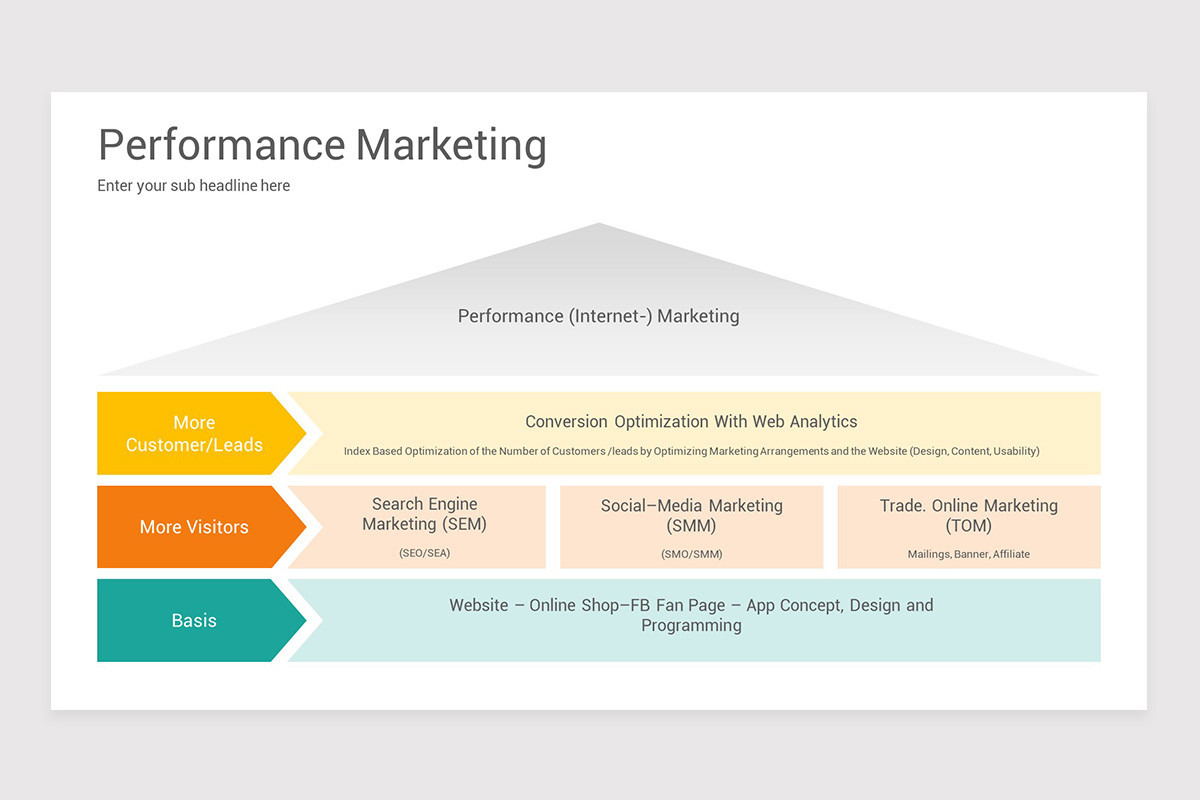 Performance Marketing

Enter your sub headline here

Performance (Internet-) Marketing

More Customer/Leads

Conversion Optimization With Web Analytics

Index Based Optimization of the Number of Customers /leads by Optimizing Marketing Arrangements and the Website (Design, Content, Usability)

More Visitors

Search Engine Marketing (SEM)

(SEO/SEA)

Social–Media Marketing (SMM)

(SMO/SMM)

Trade. Online Marketing (TOM)

Mailings, Banner, Affiliate

Basis

Website – Online Shop–FB Fan Page – App Concept, Design and Programming